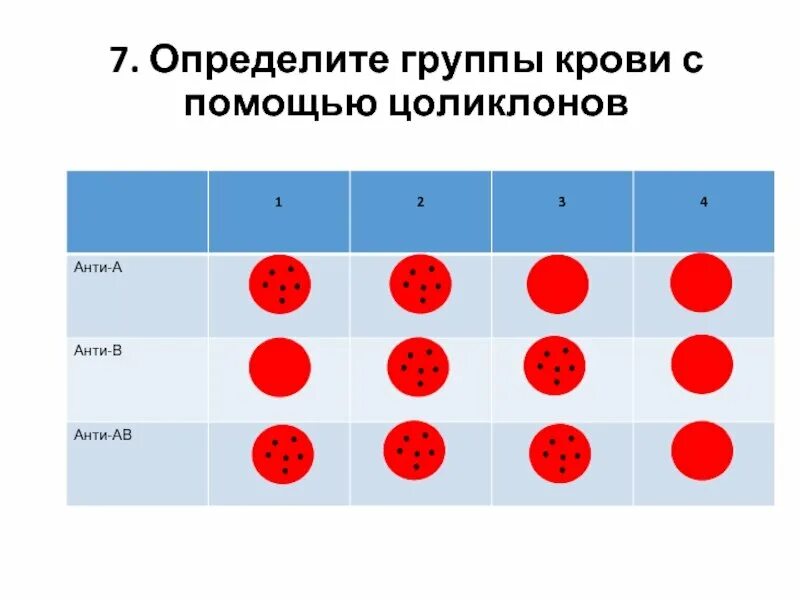 7. Определите группы крови с помощью цоликлонов

| | 1 | 2 | 3 | 4 |
|---|---|---|---|---|
| Анти-А | | | | |
| Анти-В | | | | |
| Анти-АВ | | | | |